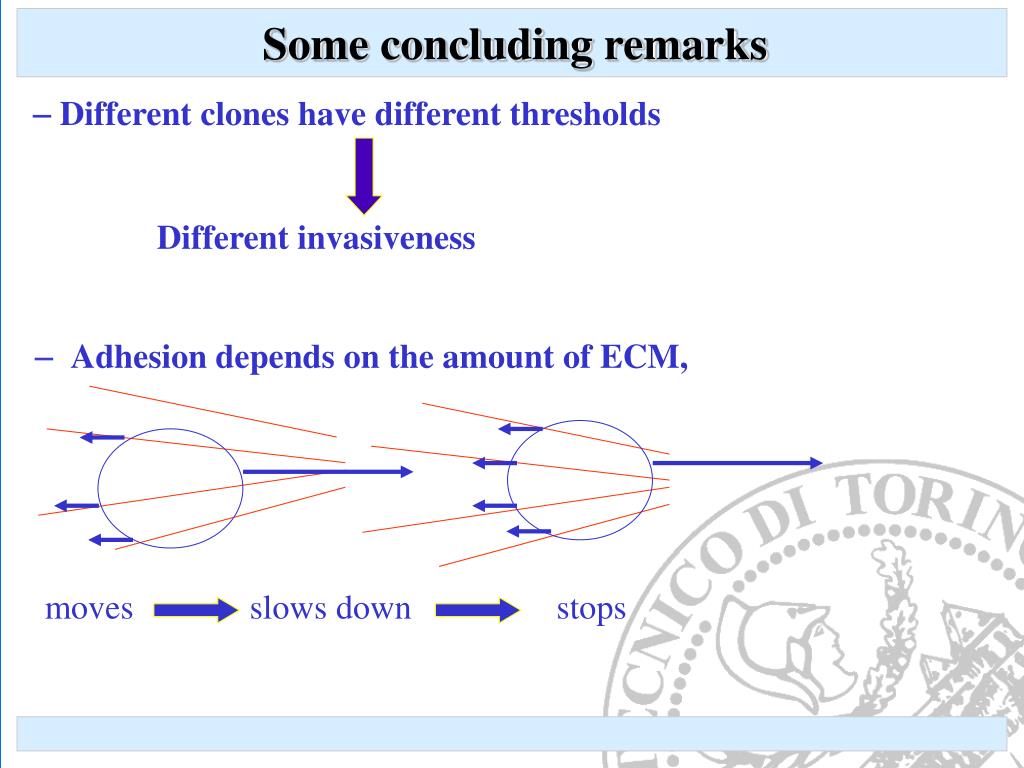 Some concluding remarks

– Different clones have different thresholds

Different invasiveness

– Adhesion depends on the amount of ECM,

moves slows down stops

CNICO DI TORIN